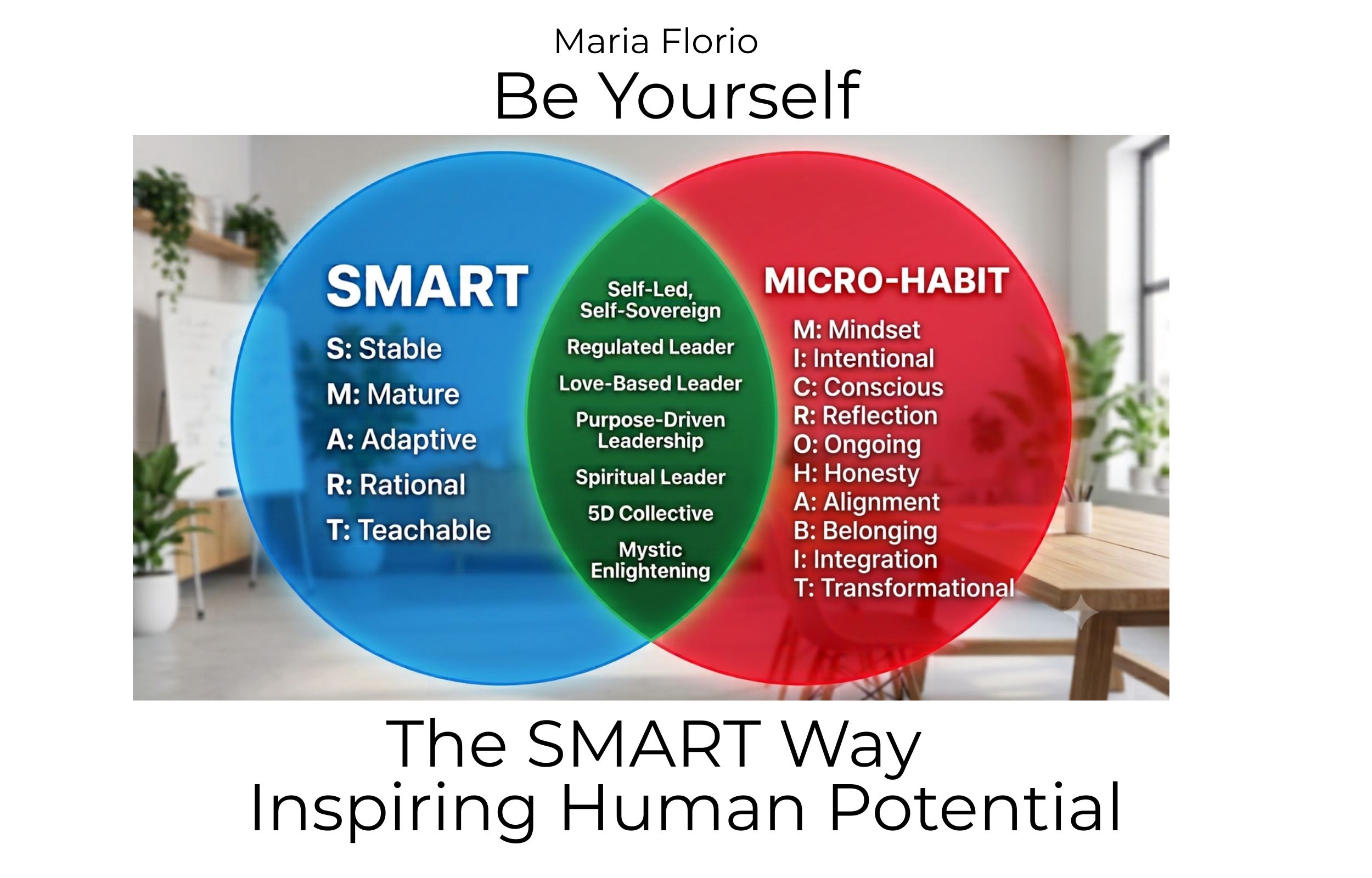 Maria Florio
Be Yourself

SMART

S: Stable
M: Mature
A: Adaptive
R: Rational
T: Teachable

Self-Led, Self-Sovereign
Regulated Leader
Love-Based Leader
Purpose-Driven Leadership
Spiritual Leader
5D Collective
Mystic Enlightening

MICRO-HABIT

M: Mindset
I: Intentional
C: Conscious
R: Reflection
O: Ongoing
H: Honesty
A: Alignment
B: Belonging
I: Integration
T: Transformational

The SMART Way
Inspiring Human Potential